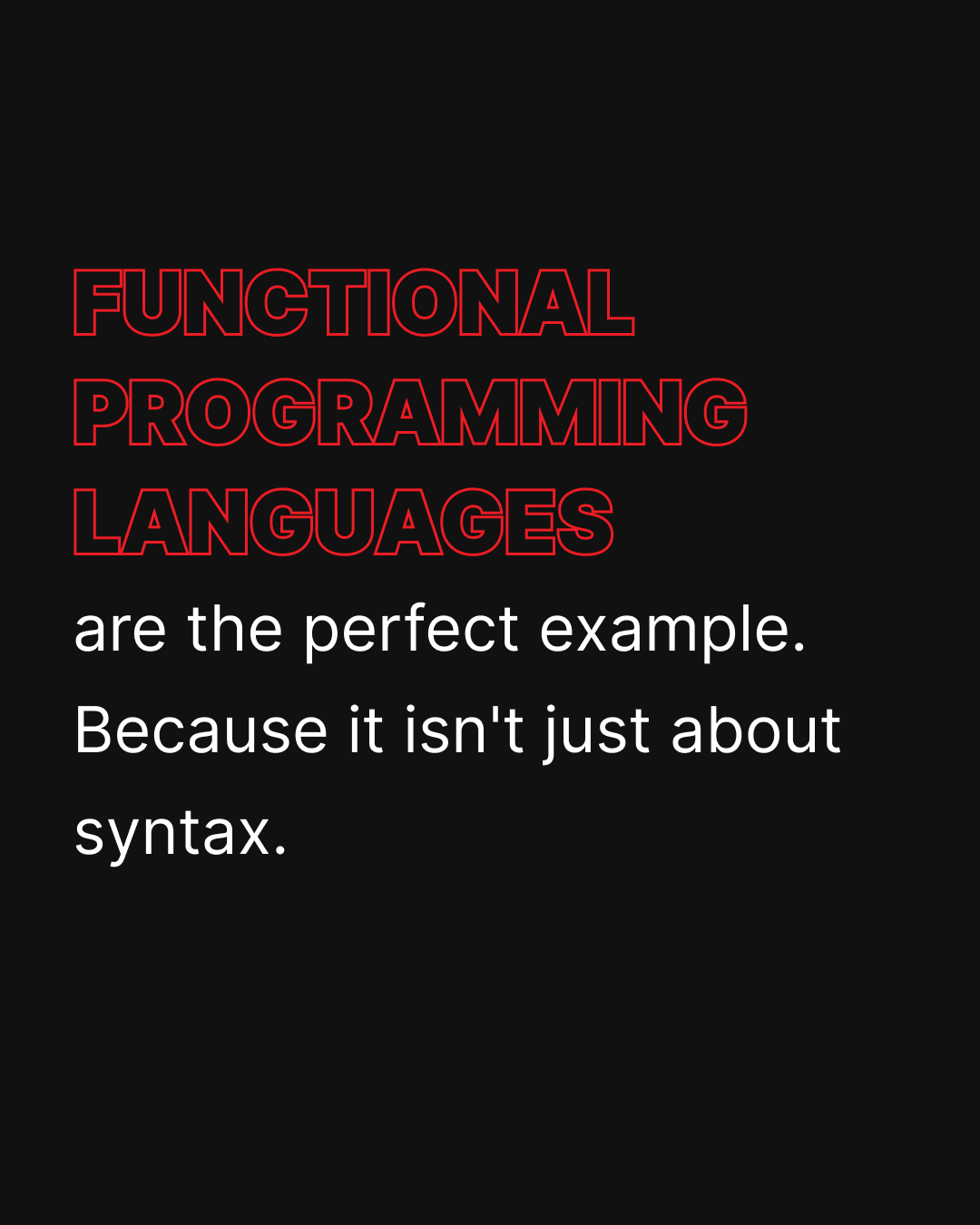 FUNCTIONAL PROGRAMMING LANGUAGES

are the perfect example.

Because it isn't just about syntax.